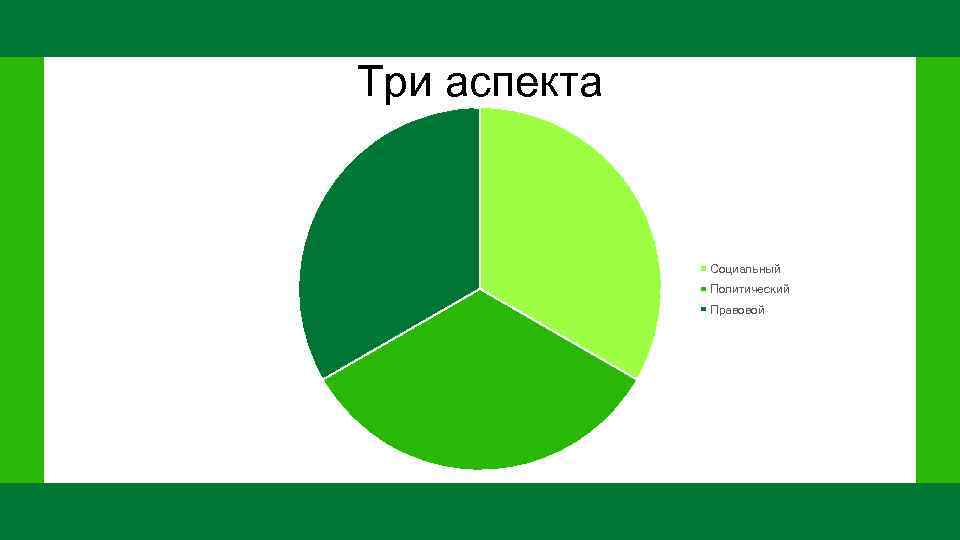 Три аспекта

Социальный
Политический
Правовой